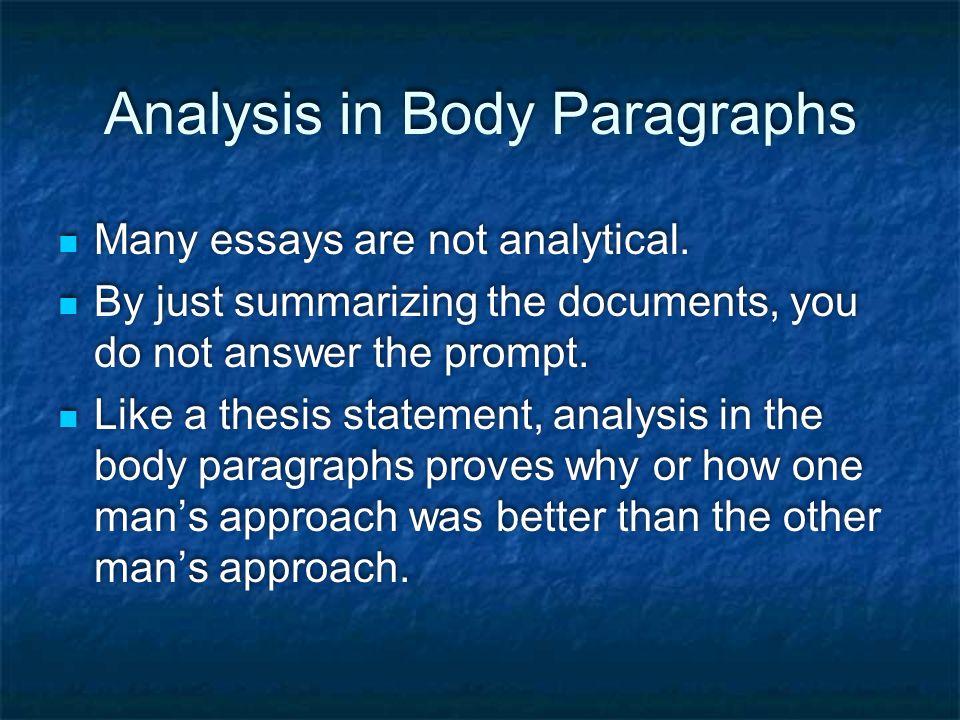 Analysis in Body Paragraphs

- Many essays are not analytical.
- By just summarizing the documents, you do not answer the prompt.
- Like a thesis statement, analysis in the body paragraphs proves why or how one man’s approach was better than the other man’s approach.